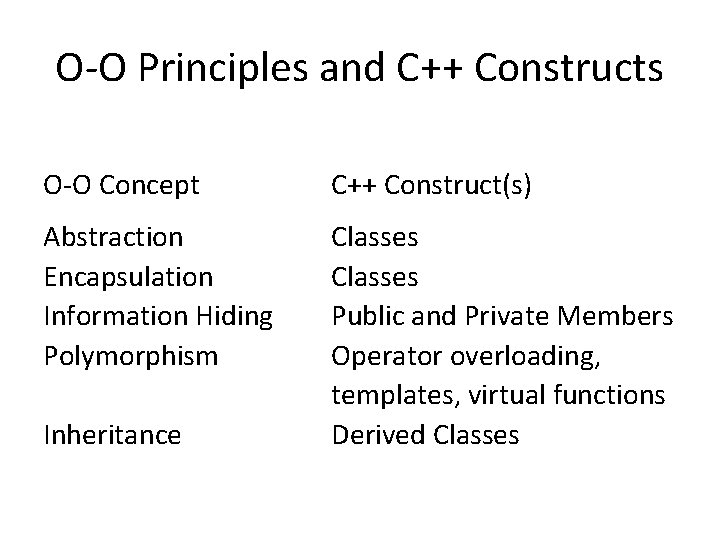 O-O Principles and C++ Constructs

| O-O Concept | C++ Construct(s) |
|---|---|
| Abstraction | Classes |
| Encapsulation | Classes |
| Information Hiding | Public and Private Members |
| Polymorphism | Operator overloading, templates, virtual functions |
| Inheritance | Derived Classes |